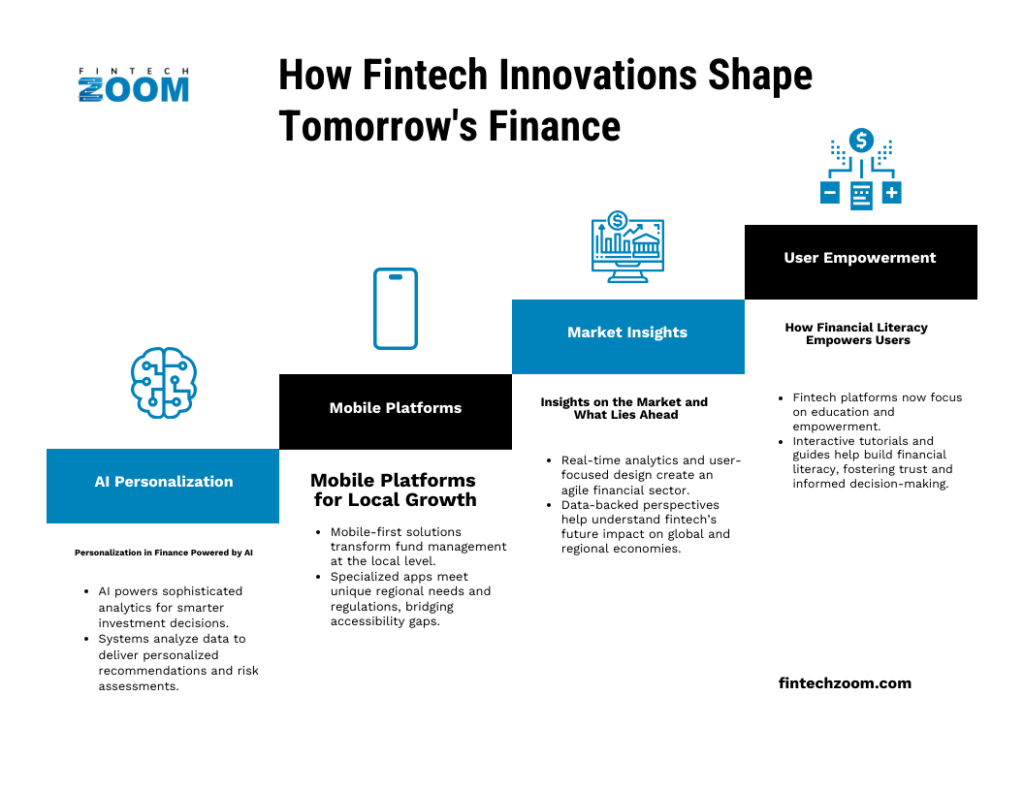 FINTECH ZOOM

How Fintech Innovations Shape Tomorrow's Finance

AI Personalization

Personalization in Finance Powered by AI

- AI powers sophisticated analytics for smarter investment decisions.
- Systems analyze data to deliver personalized recommendations and risk assessments.

Mobile Platforms

Mobile Platforms for Local Growth

- Mobile-first solutions transform fund management at the local level.
- Specialized apps meet unique regional needs and regulations, bridging accessibility gaps.

Market Insights

Insights on the Market and What Lies Ahead

- Real-time analytics and user-focused design create an agile financial sector.
- Data-backed perspectives help understand fintech's future impact on global and regional economies.

User Empowerment

How Financial Literacy Empowers Users

- Fintech platforms now focus on education and empowerment.
- Interactive tutorials and guides help build financial literacy, fostering trust and informed decision-making.

fintechzoom.com